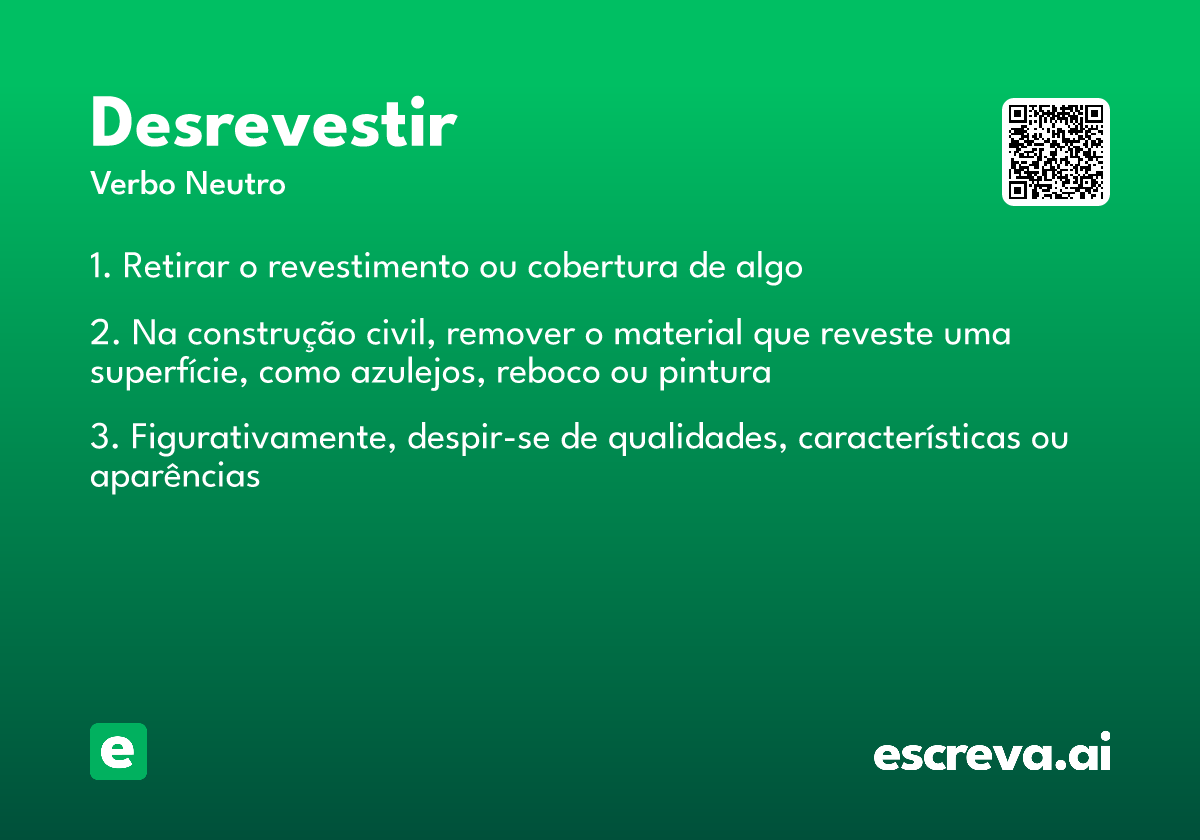 Desrevestir
Verbo Neutro

1. Retirar o revestimento ou cobertura de algo

2. Na construção civil, remover o material que reveste uma superfície, como azulejos, reboco ou pintura

3. Figurativamente, despir-se de qualidades, características ou aparências

e

escreva.ai